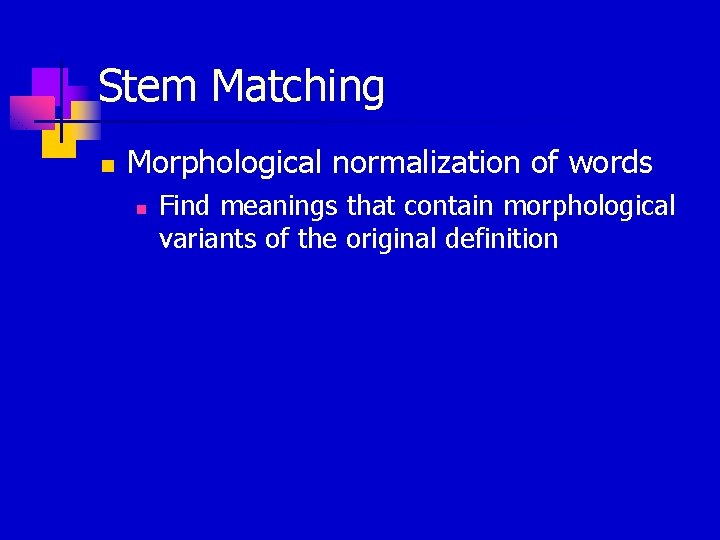 Stem Matching

Morphological normalization of words

Find meanings that contain morphological variants of the original definition